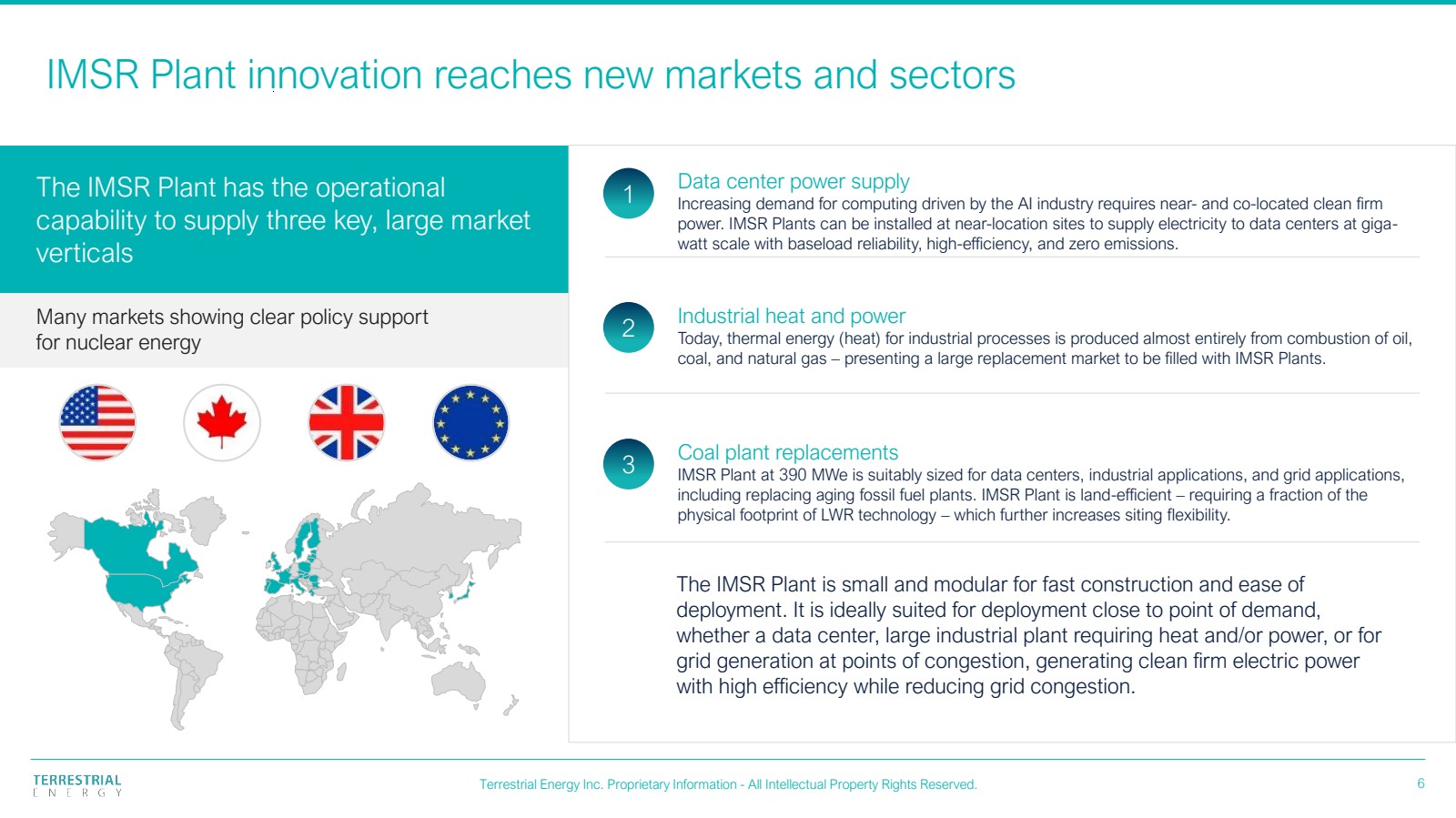 IMSR Plant innovation reaches new markets and sectors

The IMSR Plant has the operational capability to supply three key, large market verticals

Many markets showing clear policy support for nuclear energy

1

Data center power supply

Increasing demand for computing driven by the AI industry requires near- and co-located clean firm power. IMSR Plants can be installed at near-location sites to supply electricity to data centers at giga-watt scale with baseload reliability, high-efficiency, and zero emissions.

2

Industrial heat and power

Today, thermal energy (heat) for industrial processes is produced almost entirely from combustion of oil, coal, and natural gas – presenting a large replacement market to be filled with IMSR Plants.

3

Coal plant replacements

IMSR Plant at 390 MWe is suitably sized for data centers, industrial applications, and grid applications, including replacing aging fossil fuel plants. IMSR Plant is land-efficient – requiring a fraction of the physical footprint of LWR technology – which further increases siting flexibility.

The IMSR Plant is small and modular for fast construction and ease of deployment. It is ideally suited for deployment close to point of demand, whether a data center, large industrial plant requiring heat and/or power, or for grid generation at points of congestion, generating clean firm electric power with high efficiency while reducing grid congestion.

TERRESTRIAL ENERGY

Terrestrial Energy Inc. Proprietary Information - All Intellectual Property Rights Reserved.

6